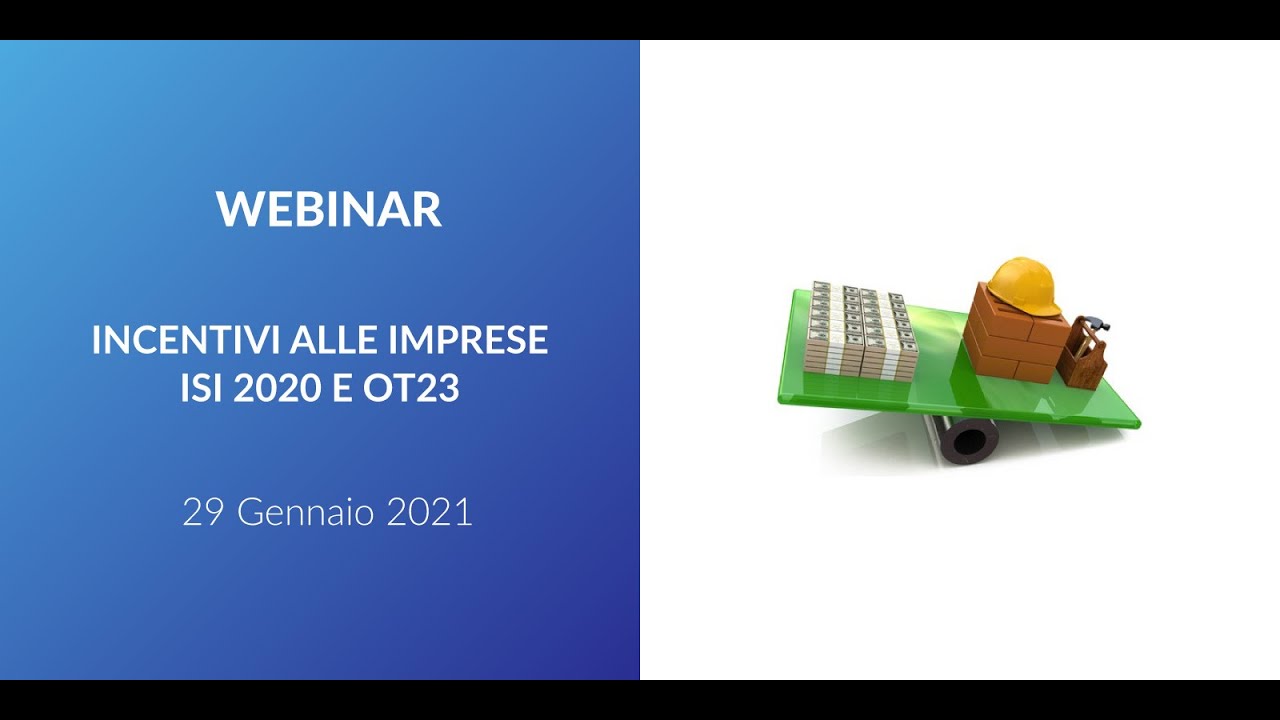 WEBINAR

INCENTIVI ALLE IMPRESE
ISI 2020 E OT23

29 Gennaio 2021